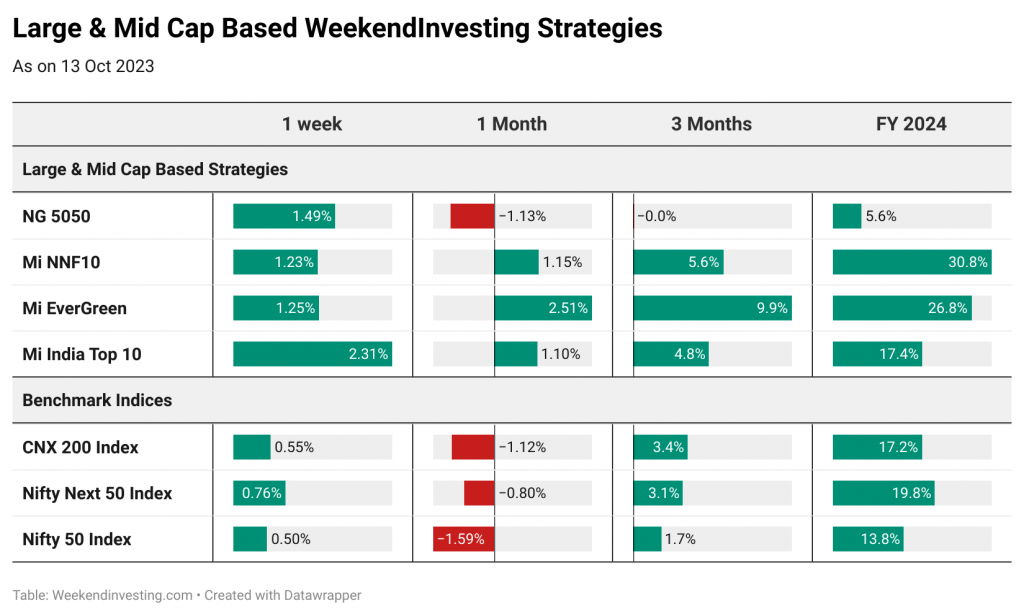 Large & Mid Cap Based WeekendInvesting Strategies

As on 13 Oct 2023

| | 1 week | 1 Month | 3 Months | FY 2024 |
|---|---|---|---|---|
| Large & Mid Cap Based Strategies | | | | |
| NG 5050 | 1.49% | −1.13% | −0.0% | 5.6% |
| Mi NNF10 | 1.23% | 1.15% | 5.6% | 30.8% |
| Mi EverGreen | 1.25% | 2.51% | 9.9% | 26.8% |
| Mi India Top 10 | 2.31% | 1.10% | 4.8% | 17.4% |
| Benchmark Indices | | | | |
| CNX 200 Index | 0.55% | −1.12% | 3.4% | 17.2% |
| Nifty Next 50 Index | 0.76% | −0.80% | 3.1% | 19.8% |
| Nifty 50 Index | 0.50% | −1.59% | 1.7% | 13.8% |

Table: Weekendinvesting.com • Created with Datawrapper